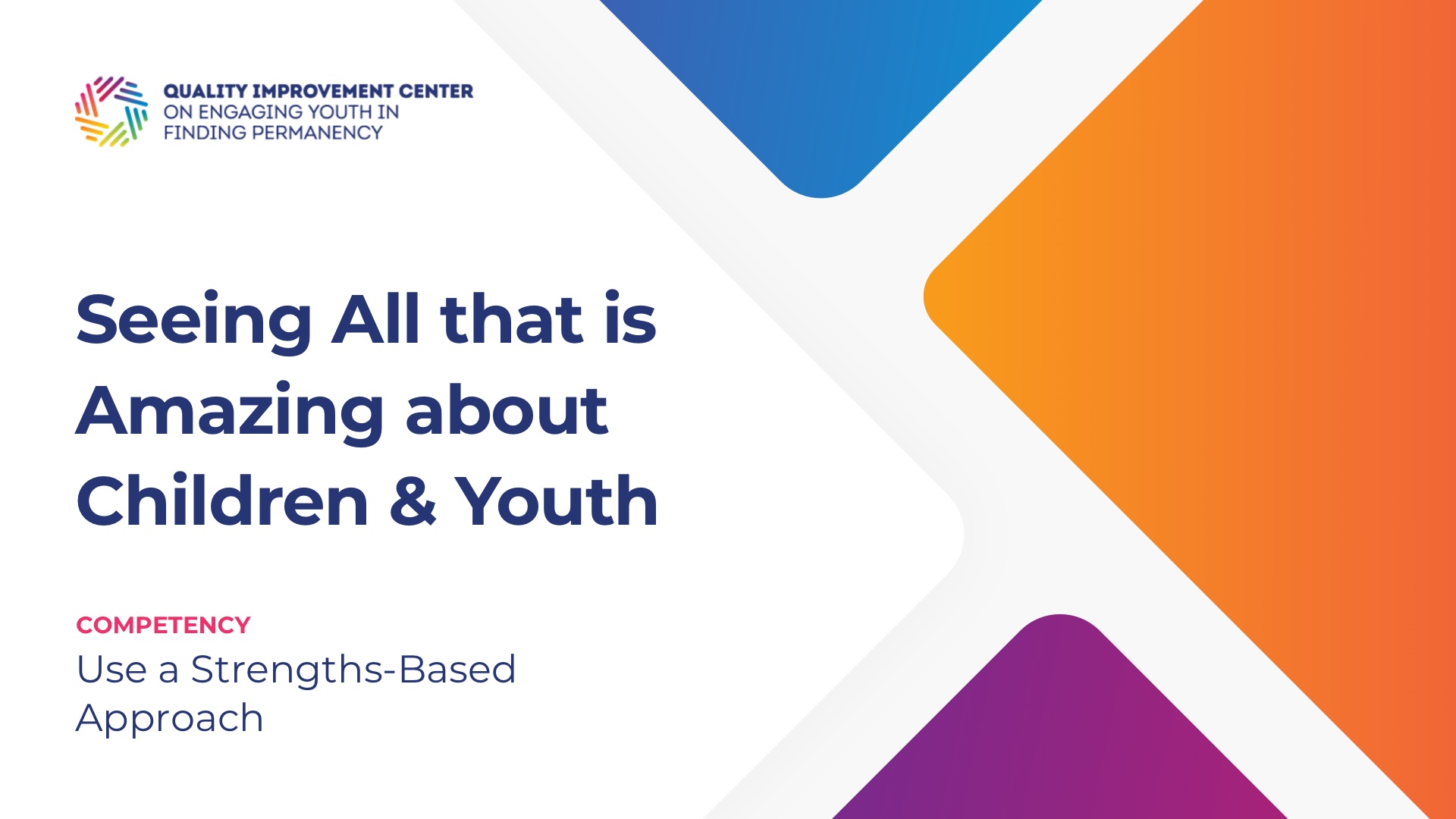 QUALITY IMPROVEMENT CENTER
ON ENGAGING YOUTH IN
FINDING PERMANENCY

Seeing All that is Amazing about Children & Youth

COMPETENCY
Use a Strengths-Based Approach